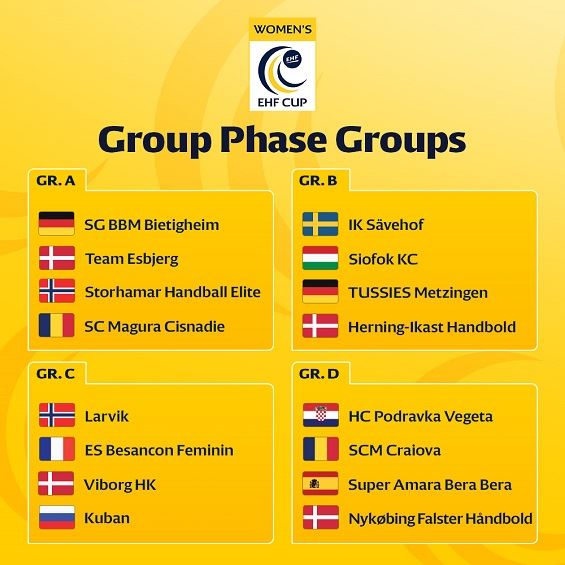 WOMEN'S
EHF
EHF CUP

Group Phase Groups

GR. A
SG BBM Bietigheim
Team Esbjerg
Storhamar Handball Elite
SC Magura Cisnadie

GR. B
IK Sävehof
Siofok KC
TUSSIES Metzingen
Herning-Ikast Handbold

GR. C
Larvik
ES Besancon Feminin
Viborg HK
Kuban

GR. D
HC Podravka Vegeta
SCM Craiova
Super Amara Bera Bera
Nykøbing Falster Håndbold